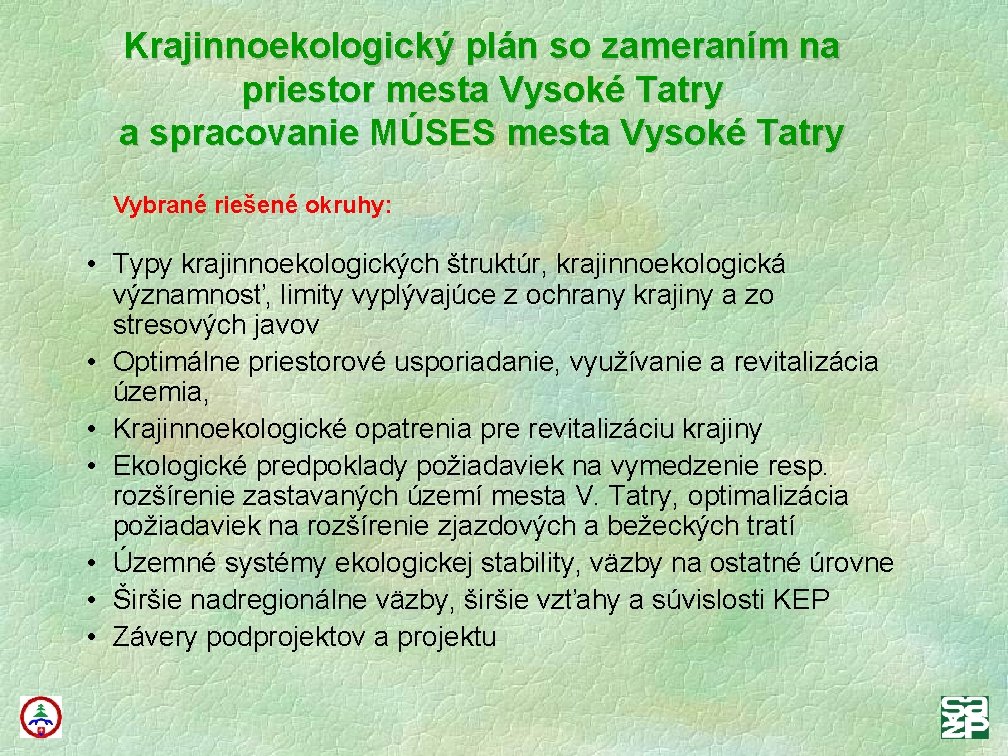 Krajinnoekologický plán so zameraním na priestor mesta Vysoké Tatry a spracovanie MÚSES mesta Vysoké Tatry

Vybrané riešené okruhy:

• Typy krajinnoekologických štruktúr, krajinnoekologická významnosť, limity vyplývajúce z ochrany krajiny a zo stresových javov
• Optimálne priestorové usporiadanie, využívanie a revitalizácia územia,
• Krajinnoekologické opatrenia pre revitalizáciu krajiny
• Ekologické predpoklady požiadaviek na vymedzenie resp. rozšírenie zastavaných území mesta V. Tatry, optimalizácia požiadaviek na rozšírenie zjazdových a bežeckých tratí
• Územné systémy ekologickej stability, väzby na ostatné úrovne
• Širšie nadregionálne väzby, širšie vzťahy a súvislosti KEP
• Závery podprojektov a projektu

SAŽP